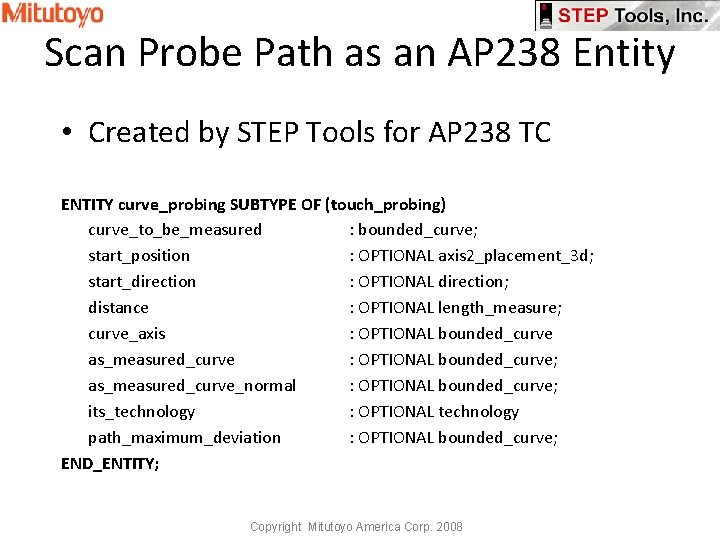 Mitutoyo

STEP Tools, Inc.

Scan Probe Path as an AP238 Entity

• Created by STEP Tools for AP238 TC

ENTITY curve_probing SUBTYPE OF (touch_probing)
curve_to_be_measured : bounded_curve;
start_position : OPTIONAL axis2_placement_3d;
start_direction : OPTIONAL direction;
distance : OPTIONAL length_measure;
curve_axis : OPTIONAL bounded_curve
as_measured_curve : OPTIONAL bounded_curve;
as_measured_curve_normal : OPTIONAL bounded_curve;
its_technology : OPTIONAL technology
path_maximum_deviation : OPTIONAL bounded_curve;
END_ENTITY;

Copyright Mitutoyo America Corp. 2008